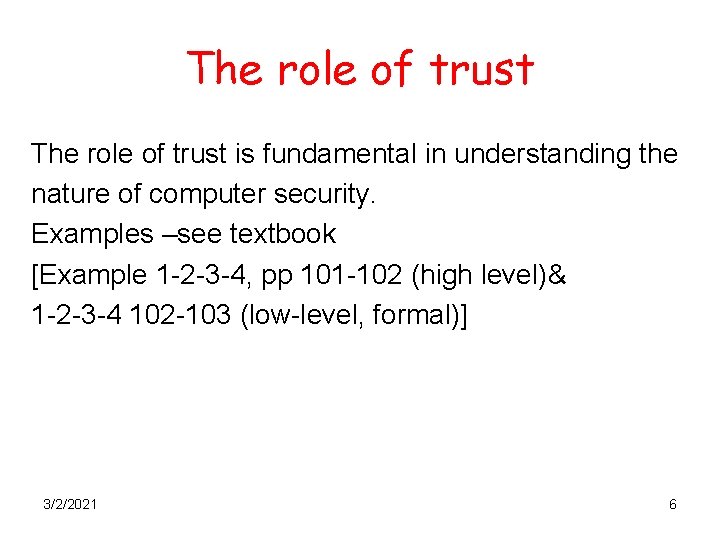 The role of trust

The role of trust is fundamental in understanding the nature of computer security.
Examples –see textbook
[Example 1-2-3-4, pp 101-102 (high level)&
1-2-3-4 102-103 (low-level, formal)]

3/2/2021

6